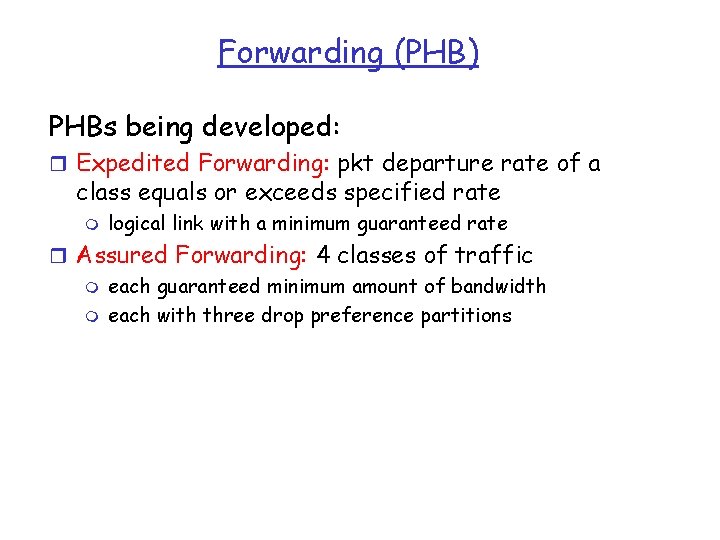 Forwarding (PHB)

PHBs being developed:

Expedited Forwarding: pkt departure rate of a class equals or exceeds specified rate

logical link with a minimum guaranteed rate

Assured Forwarding: 4 classes of traffic

each guaranteed minimum amount of bandwidth

each with three drop preference partitions